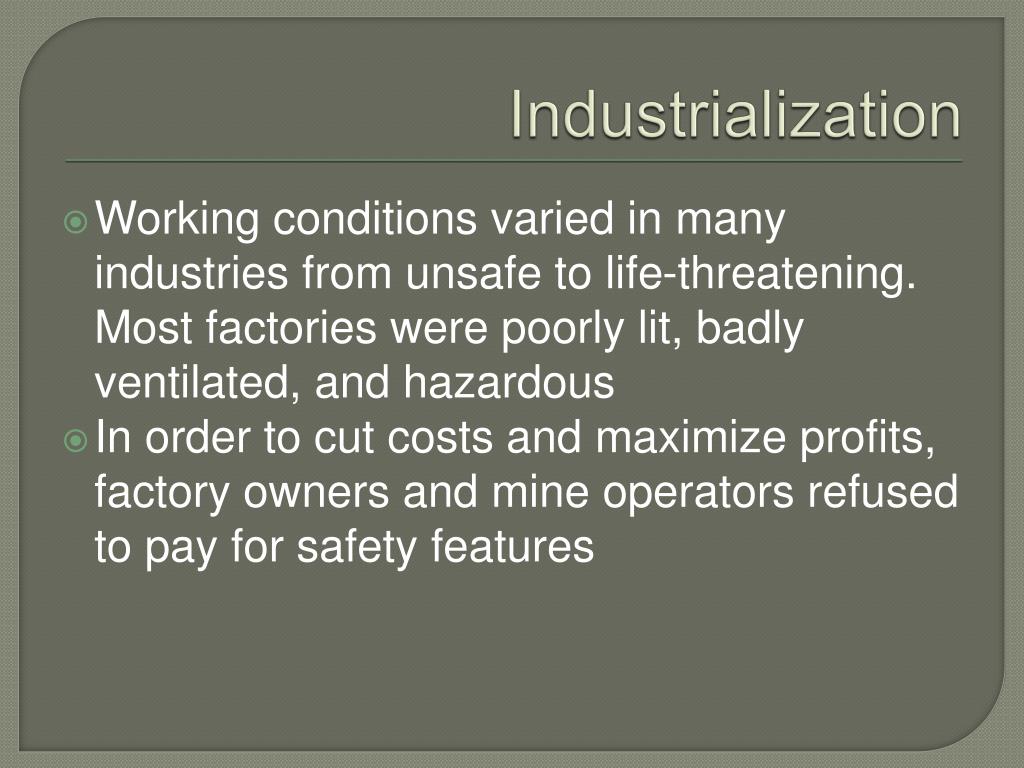 Industrialization

Working conditions varied in many industries from unsafe to life-threatening. Most factories were poorly lit, badly ventilated, and hazardous

In order to cut costs and maximize profits, factory owners and mine operators refused to pay for safety features